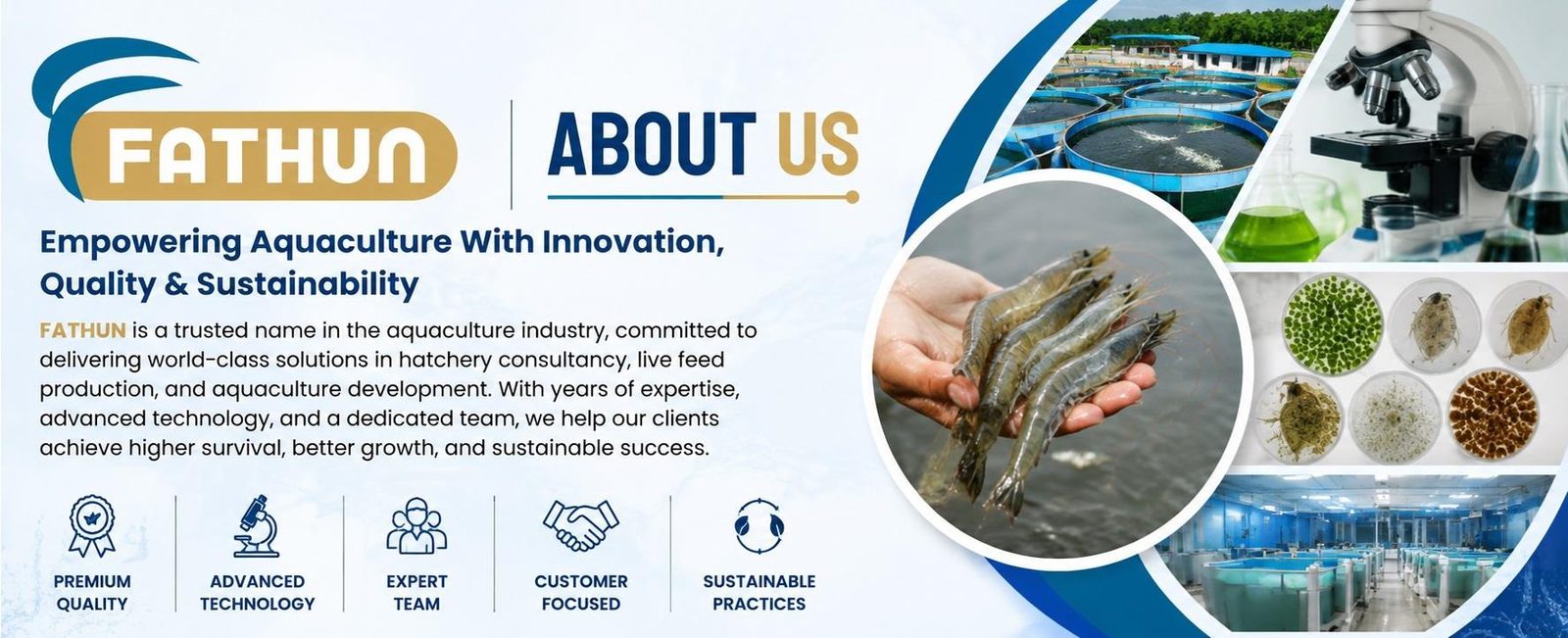 FATHUN

ABOUT US

Empowering Aquaculture With Innovation, Quality & Sustainability

FATHUN is a trusted name in the aquaculture industry, committed to delivering world-class solutions in hatchery consultancy, live feed production, and aquaculture development. With years of expertise, advanced technology, and a dedicated team, we help our clients achieve higher survival, better growth, and sustainable success.

PREMIUM QUALITY

ADVANCED TECHNOLOGY

EXPERT TEAM

CUSTOMER FOCUSED

SUSTAINABLE PRACTICES